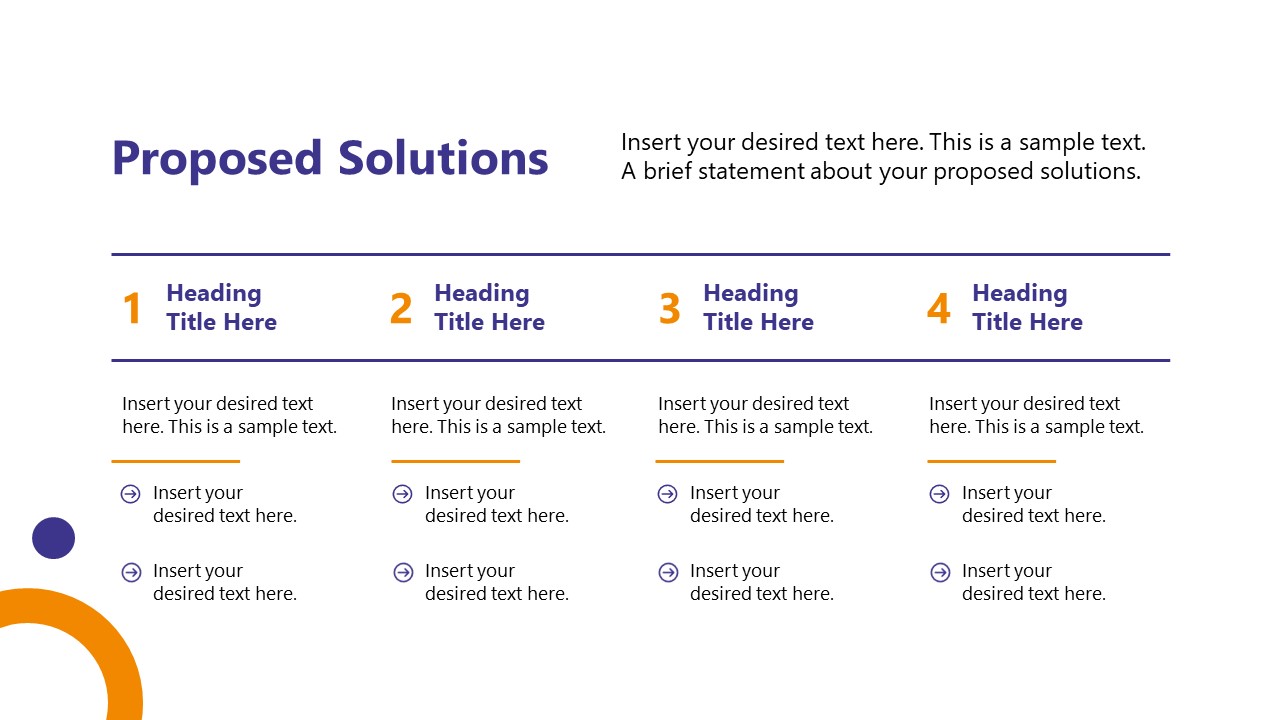 Proposed Solutions

Insert your desired text here. This is a sample text. A brief statement about your proposed solutions.

1 Heading Title Here

Insert your desired text here. This is a sample text.

Insert your desired text here.

Insert your desired text here.

2 Heading Title Here

Insert your desired text here. This is a sample text.

Insert your desired text here.

Insert your desired text here.

3 Heading Title Here

Insert your desired text here. This is a sample text.

Insert your desired text here.

Insert your desired text here.

4 Heading Title Here

Insert your desired text here. This is a sample text.

Insert your desired text here.

Insert your desired text here.